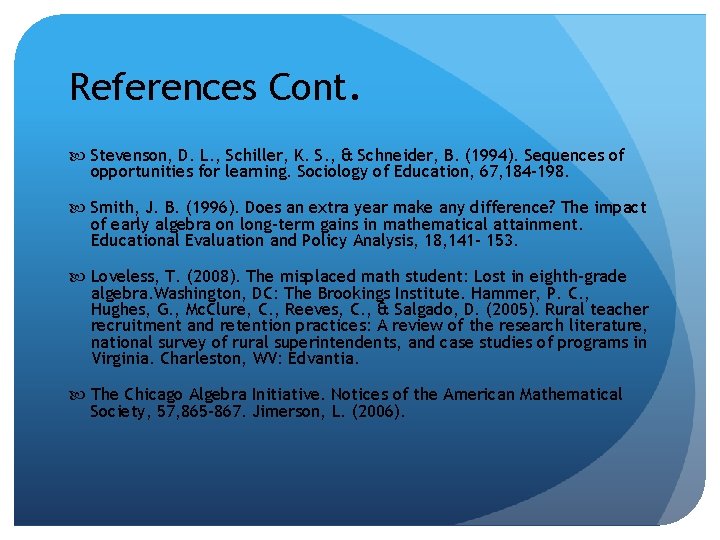 References Cont.

Stevenson, D. L., Schiller, K. S., & Schneider, B. (1994). Sequences of opportunities for learning. Sociology of Education, 67,184-198.

Smith, J. B. (1996). Does an extra year make any difference? The impact of early algebra on long-term gains in mathematical attainment. Educational Evaluation and Policy Analysis, 18,141- 153.

Loveless, T. (2008). The misplaced math student: Lost in eighth-grade algebra.Washington, DC: The Brookings Institute. Hammer, P. C., Hughes, G., McClure, C., Reeves, C., & Salgado, D. (2005). Rural teacher recruitment and retention practices: A review of the research literature, national survey of rural superintendents, and case studies of programs in Virginia. Charleston, WV: Edvantia.

The Chicago Algebra Initiative. Notices of the American Mathematical Society, 57,865-867. Jimerson, L. (2006).